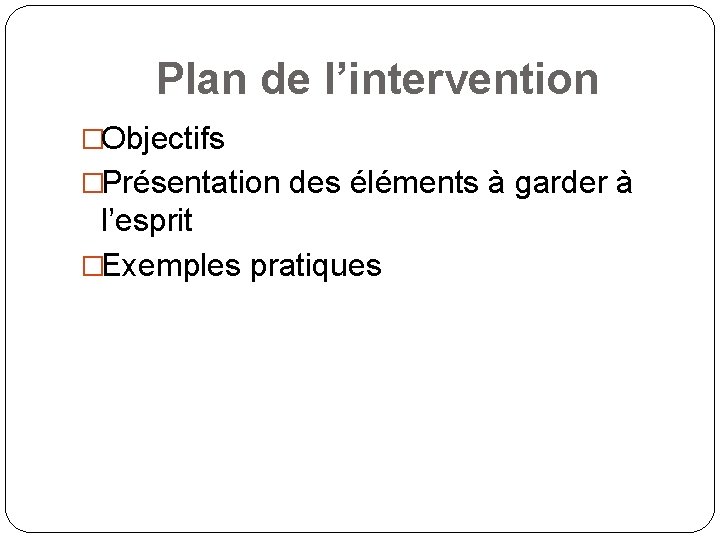 Plan de l’intervention

□Objectifs

□Présentation des éléments à garder à l’esprit

□Exemples pratiques